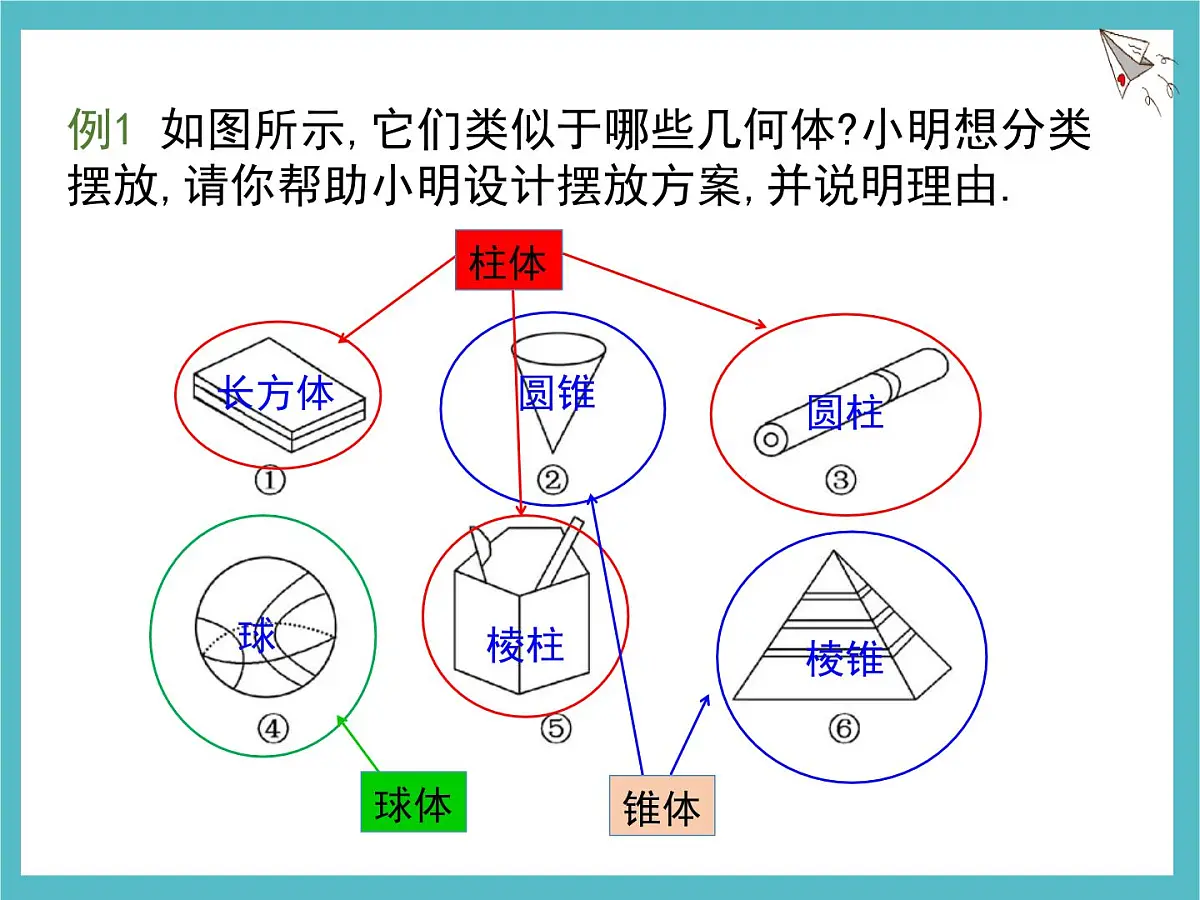 例1 如图所示,它们类似于哪些几何体?小明想分类摆放,请你帮助小明设计摆放方案,并说明理由.

柱体

长方体
①

圆锥
②

圆柱
③

球
④

棱柱
⑤

棱锥
⑥

球体

锥体